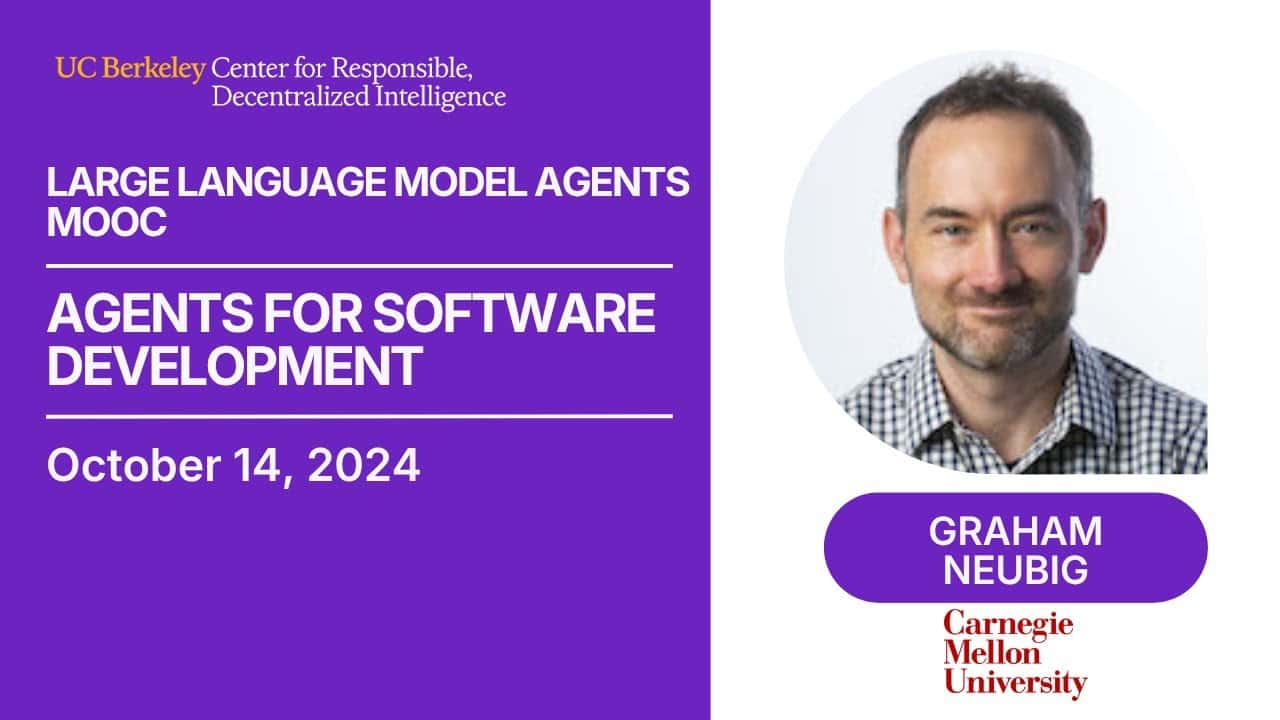 UC Berkeley Center for Responsible, Decentralized Intelligence

LARGE LANGUAGE MODEL AGENTS MOOC

AGENTS FOR SOFTWARE DEVELOPMENT

October 14, 2024

GRAHAM NEUBIG

Carnegie Mellon University